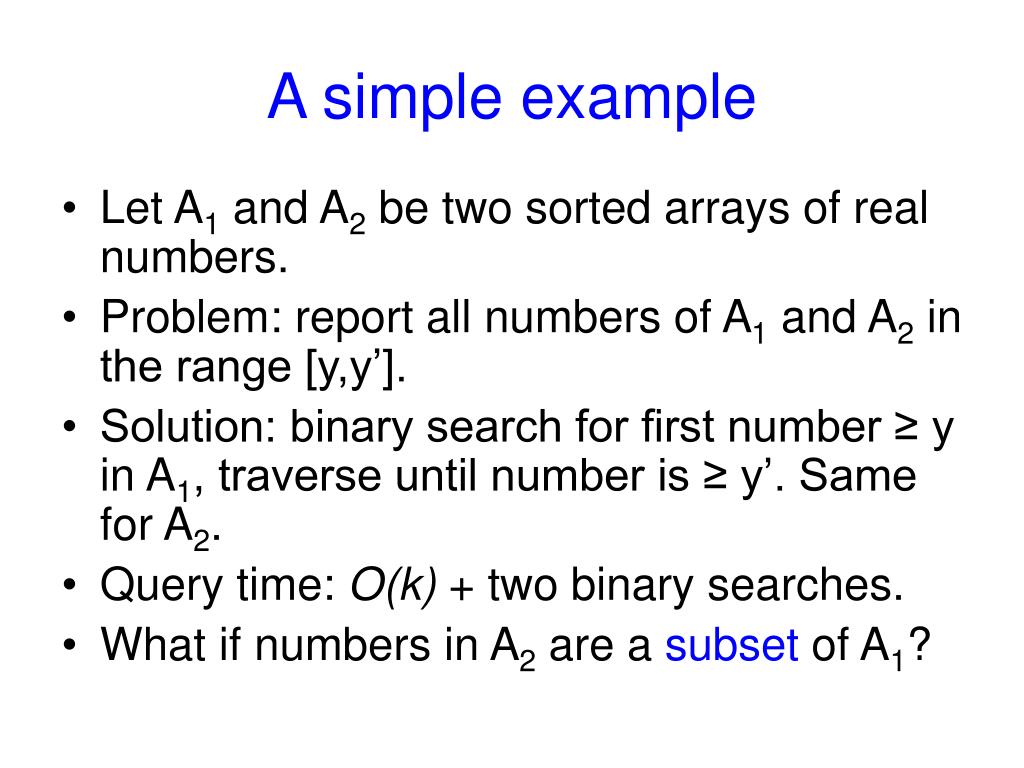 A simple example

• Let $A_1$ and $A_2$ be two sorted arrays of real numbers.
• Problem: report all numbers of $A_1$ and $A_2$ in the range [y,y’].
• Solution: binary search for first number ≥ y in $A_1$, traverse until number is ≥ y’. Same for $A_2$.
• Query time: $O(k)$ + two binary searches.
• What if numbers in $A_2$ are a subset of $A_1$?